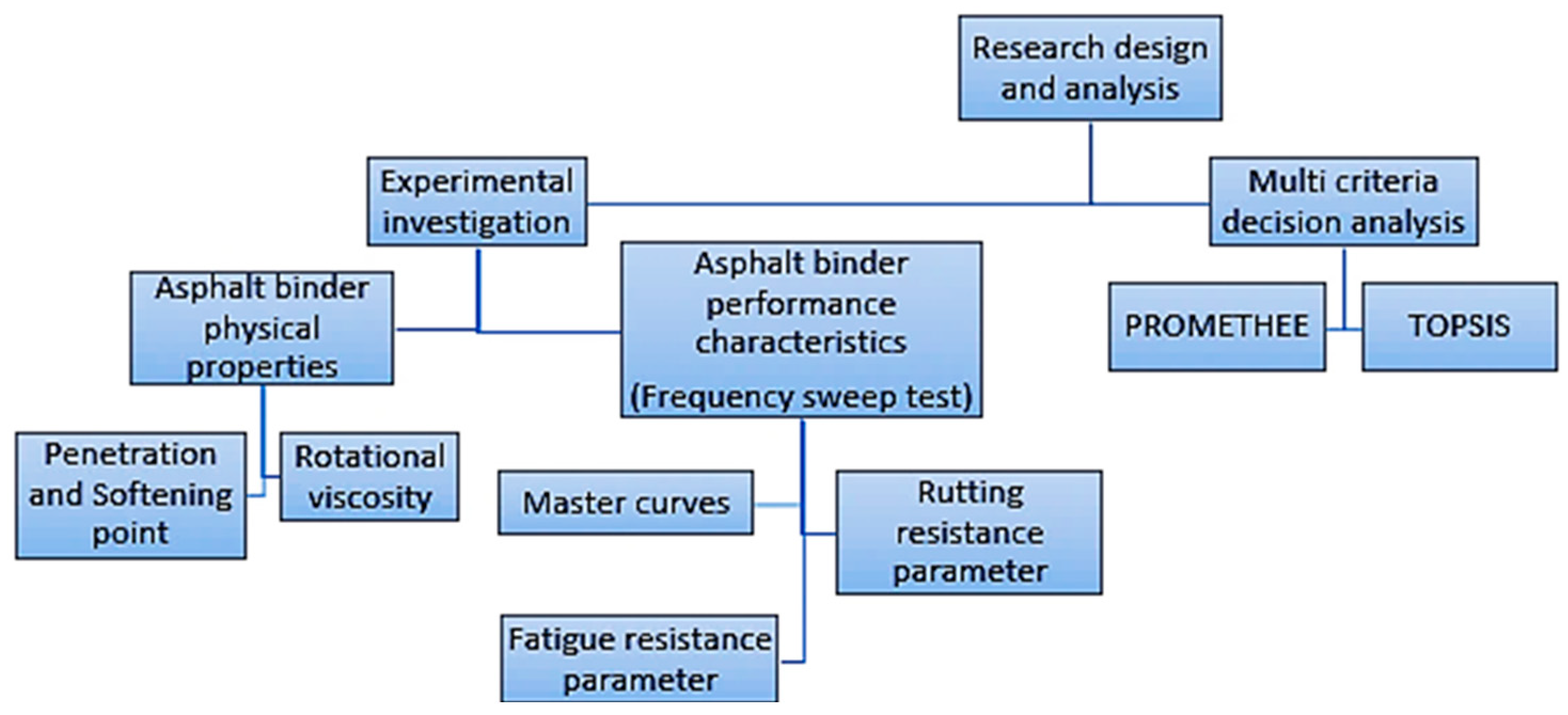 Research design and analysis

Experimental investigation

Multi criteria decision analysis

Asphalt binder physical properties

Asphalt binder performance characteristics (Frequency sweep test)

PROMETHEE

TOPSIS

Penetration and Softening point

Rotational viscosity

Master curves

Rutting resistance parameter

Fatigue resistance parameter